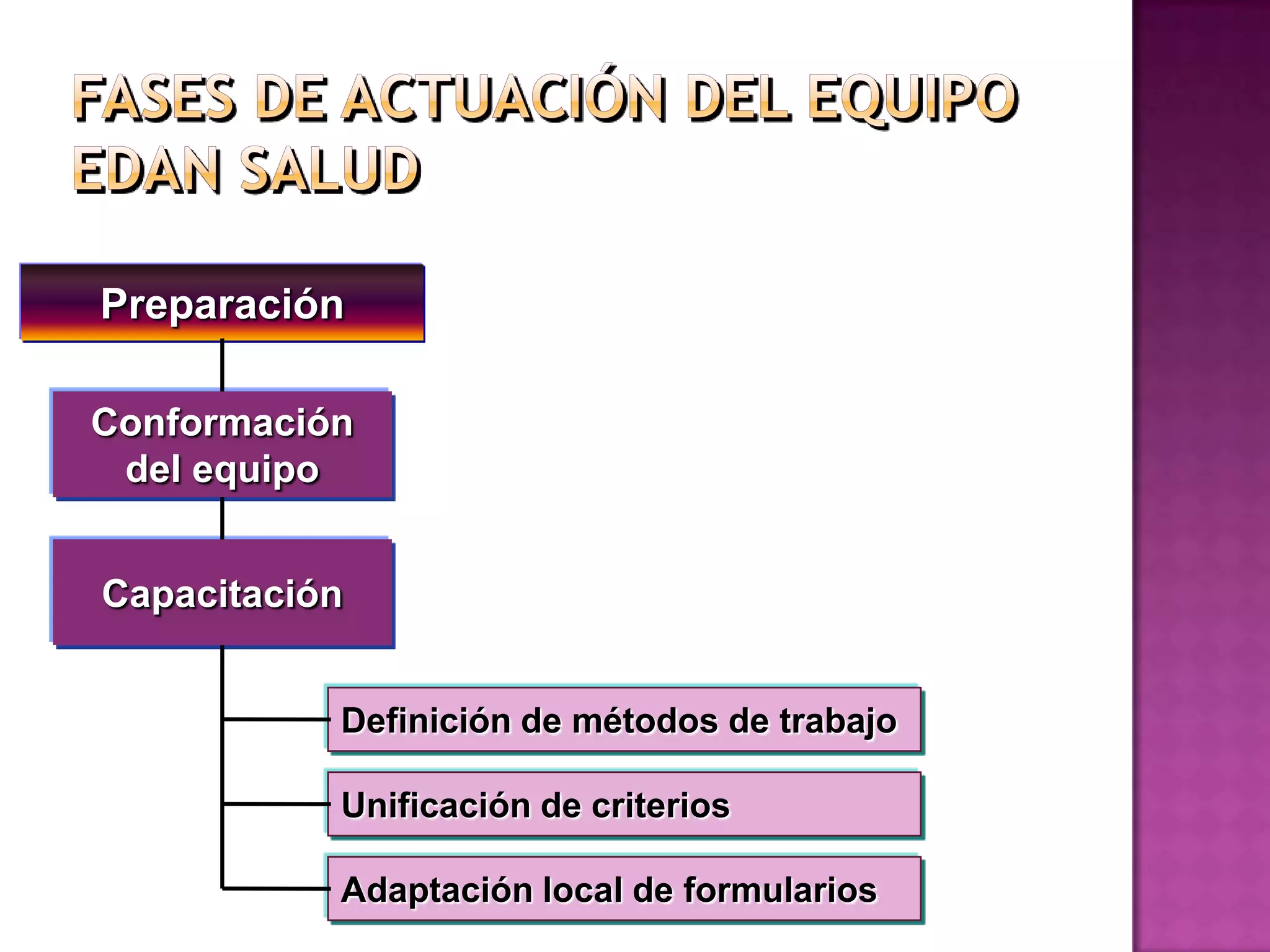 FASES DE ACTUACIÓN DEL EQUIPO EDAN SALUD

Preparación

Conformación del equipo

Capacitación

Definición de métodos de trabajo

Unificación de criterios

Adaptación local de formularios